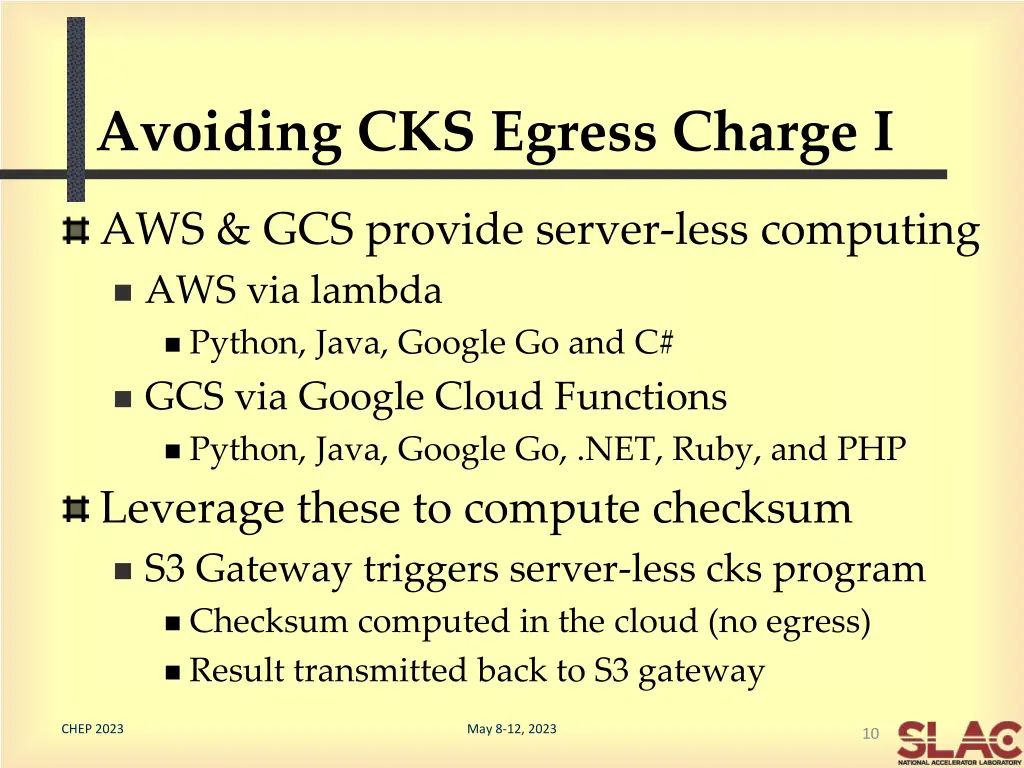 Avoiding CKS Egress Charge I

AWS & GCS provide server-less computing

AWS via lambda

Python, Java, Google Go and C#

GCS via Google Cloud Functions

Python, Java, Google Go, .NET, Ruby, and PHP

Leverage these to compute checksum

S3 Gateway triggers server-less cks program

Checksum computed in the cloud (no egress)

Result transmitted back to S3 gateway

CHEP 2023

May 8-12, 2023

10

SLAC
NATIONAL ACCELERATOR LABORATORY